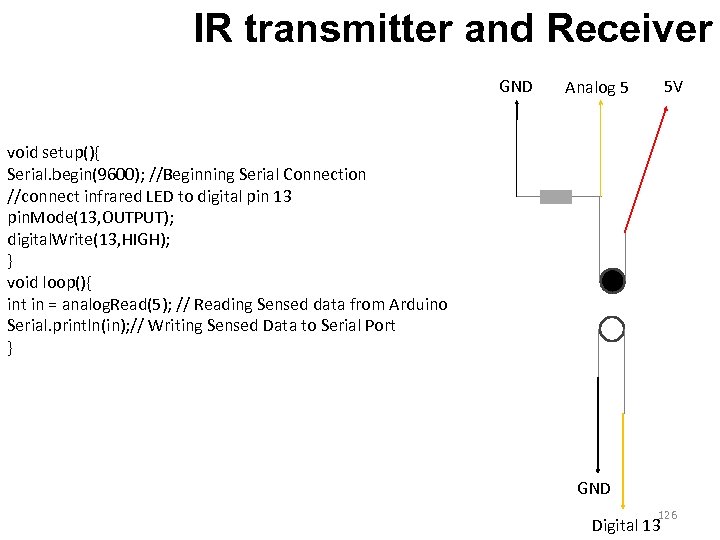 IR transmitter and Receiver

void setup(){
Serial.begin(9600); //Beginning Serial Connection
//connect infrared LED to digital pin 13
pinMode(13,OUTPUT);
digitalWrite(13,HIGH);
}
void loop(){
int in = analogRead(5); // Reading Sensed data from Arduino
Serial.println(in);// Writing Sensed Data to Serial Port
}

GND
Analog 5
5V

GND
Digital 13

126